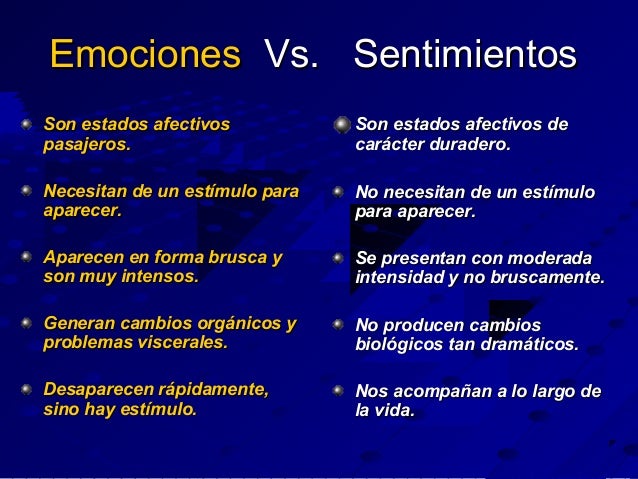 Emociones Vs. Sentimientos

Son estados afectivos pasajeros.

Necesitan de un estímulo para aparecer.

Aparecen en forma brusca y son muy intensos.

Generan cambios orgánicos y problemas viscerales.

Desaparecen rápidamente, sino hay estímulo.

Son estados afectivos de carácter duradero.

No necesitan de un estímulo para aparecer.

Se presentan con moderada intensidad y no bruscamente.

No producen cambios biológicos tan dramáticos.

Nos acompañan a lo largo de la vida.